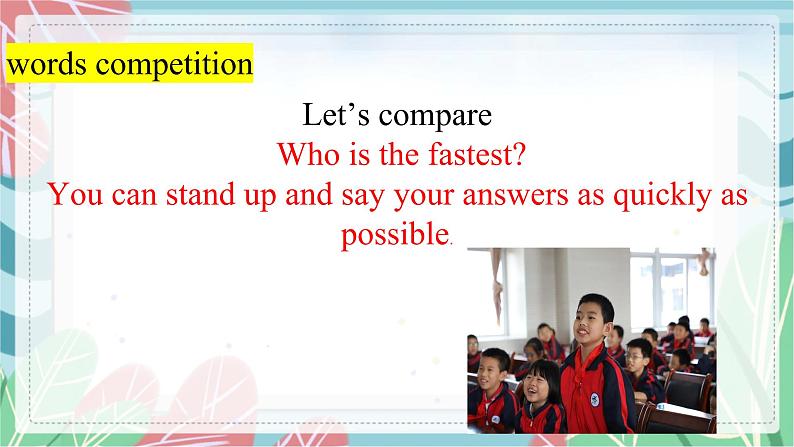 words competition

Let’s compare

Who is the fastest?

You can stand up and say your answers as quickly as possible.